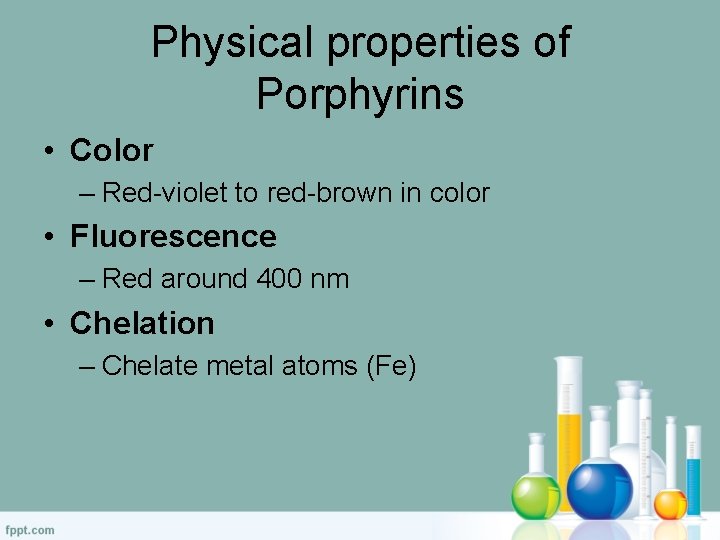 Physical properties of Porphyrins

• Color
 – Red-violet to red-brown in color
• Fluorescence
 – Red around 400 nm
• Chelation
 – Chelate metal atoms (Fe)

fppt.com